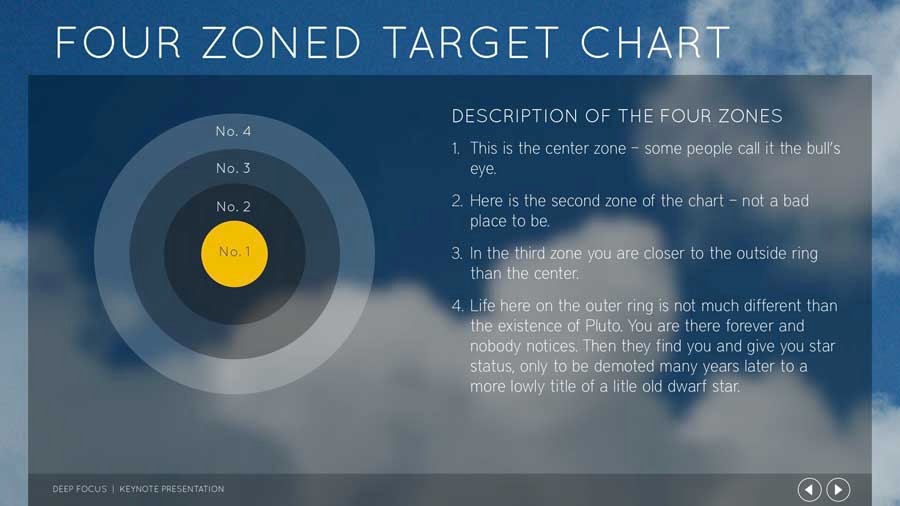 FOUR ZONED TARGET CHART

No. 4
No. 3
No. 2
No. 1

DESCRIPTION OF THE FOUR ZONES

1. This is the center zone – some people call it the bull's eye.

2. Here is the second zone of the chart – not a bad place to be.

3. In the third zone you are closer to the outside ring than the center.

4. Life here on the outer ring is not much different than the existence of Pluto. You are there forever and nobody notices. Then they find you and give you star status, only to be demoted many years later to a more lowly title of a litle old dwarf star.

DEEP FOCUS | KEYNOTE PRESENTATION